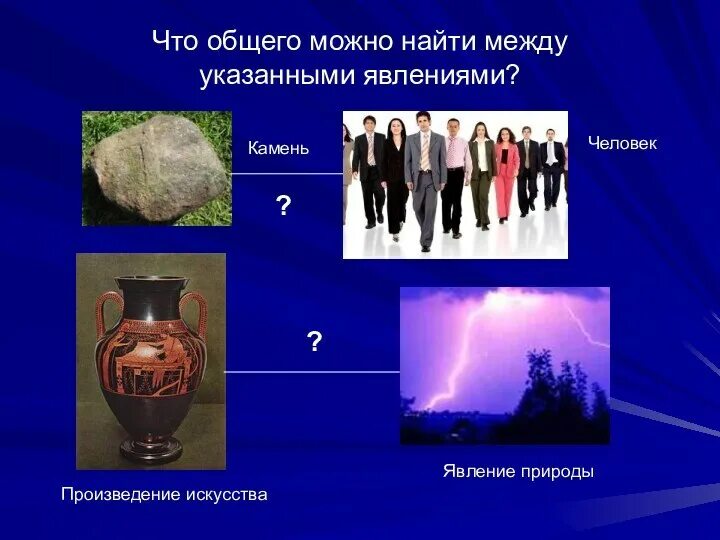 Что общего можно найти между указанными явлениями?

Камень

Человек

?

?

Явление природы

Произведение искусства